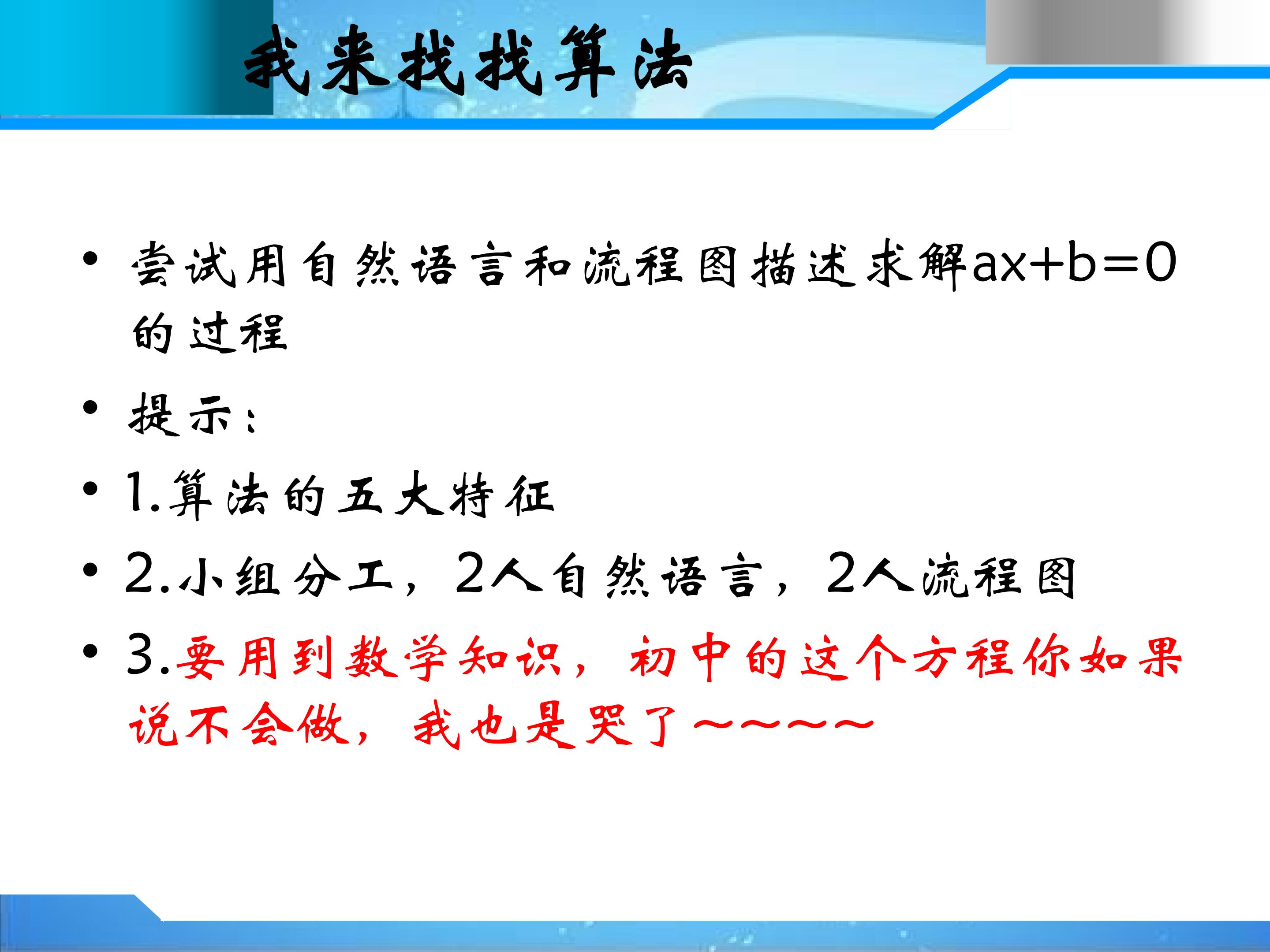 我来找找算法

• 尝试用自然语言和流程图描述求解$ax+b=0$的过程

• 提示：

• 1.算法的五大特征

• 2.小组分工，2人自然语言，2人流程图

• 3.要用到数学知识，初中的这个方程你如果说不会做，我也是哭了~~~~